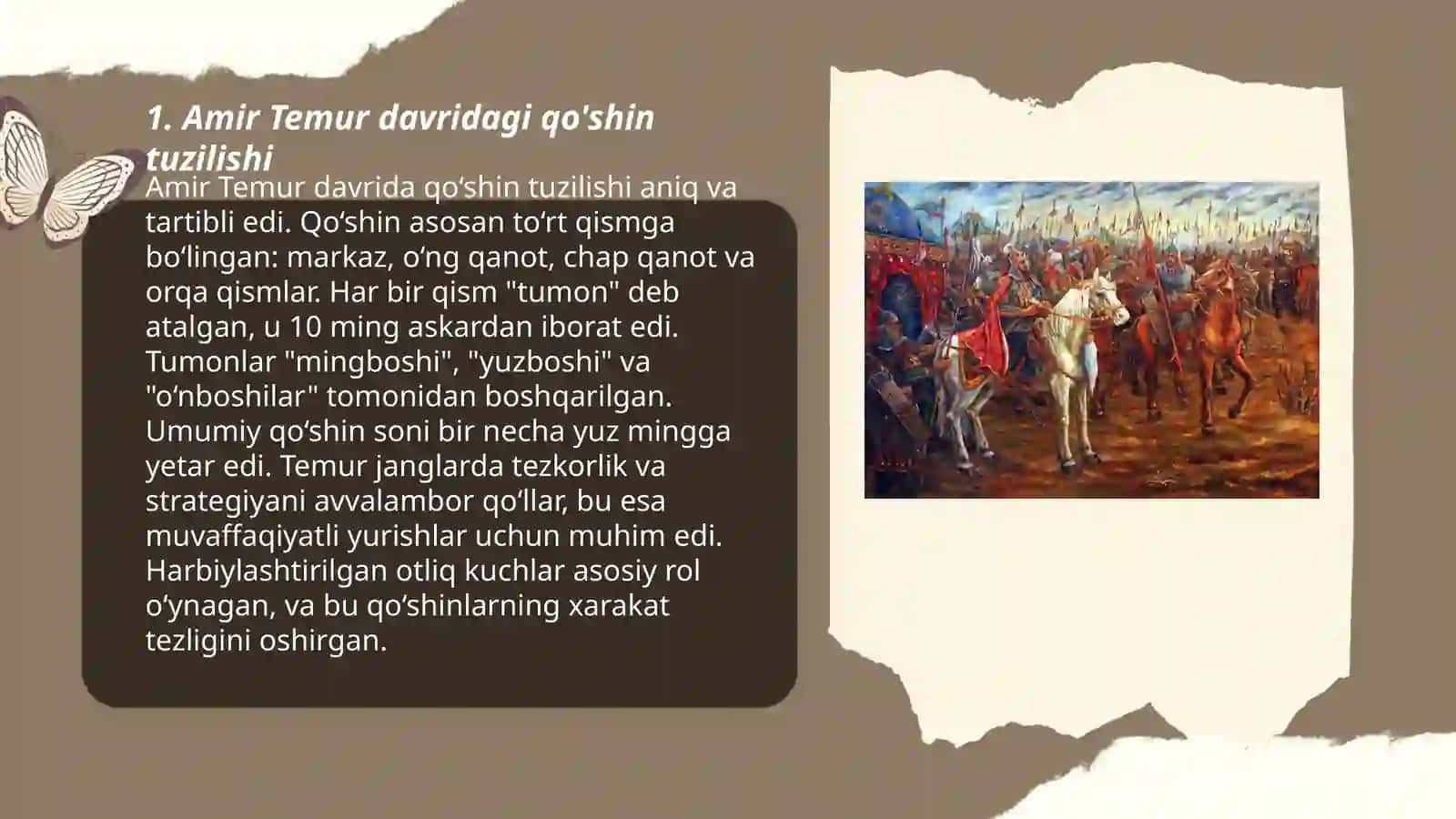 1. Amir Temur davridagi qo'shin tuzilishi

Amir Temur davrida qo'shin tuzilishi aniq va tartibli edi. Qo'shin asosan to'rt qismga bo'lingan: markaz, o'ng qanot, chap qanot va orqa qismlar. Har bir qism "tumon" deb atalgan, u 10 ming askardan iborat edi. Tumonlar "mingboshi", "yuzboshi" va "o'nboshilar" tomonidan boshqarilgan. Umumiy qo'shin soni bir necha yuz mingga yetar edi. Temur janglarda tezkorlik va strategiyani avvalambor qo'llar, bu esa muvaffaqiyatli yurishlar uchun muhim edi. Harbiylashtirilgan otliq kuchlar asosiy rol o'ynagan, va bu qo'shinlarning xarakat tezligini oshirgan.